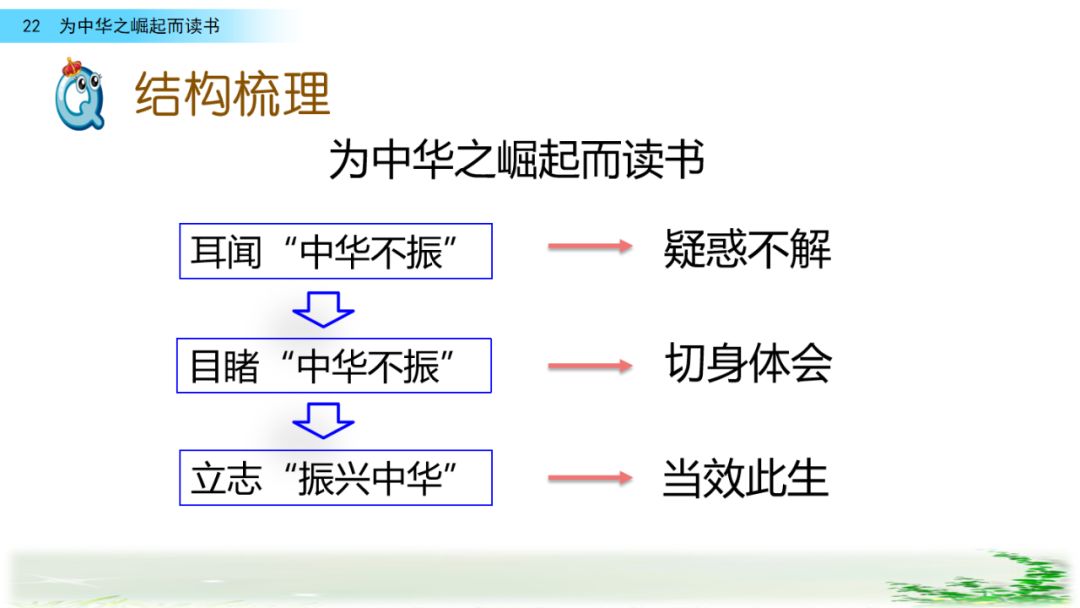 22 为中华之崛起而读书

结构梳理

为中华之崛起而读书

耳闻“中华不振” 疑惑不解

目睹“中华不振” 切身体会

立志“振兴中华” 当效此生